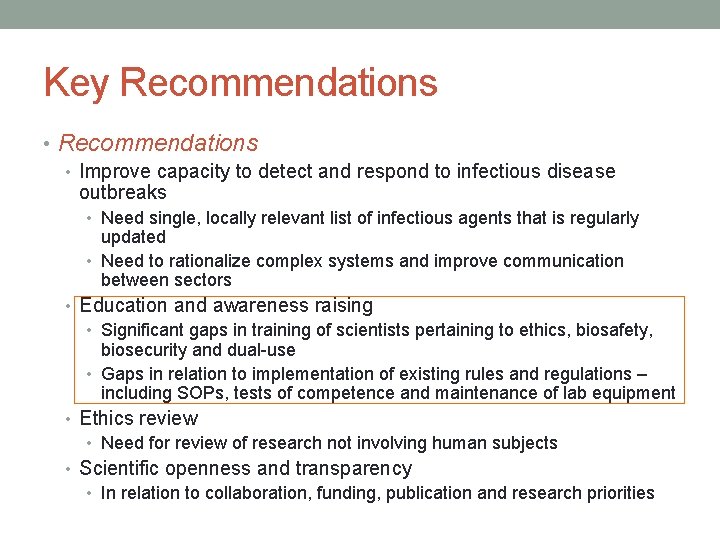 Key Recommendations

• Recommendations
• Improve capacity to detect and respond to infectious disease outbreaks
• Need single, locally relevant list of infectious agents that is regularly updated
• Need to rationalize complex systems and improve communication between sectors
• Education and awareness raising
• Significant gaps in training of scientists pertaining to ethics, biosafety, biosecurity and dual-use
• Gaps in relation to implementation of existing rules and regulations – including SOPs, tests of competence and maintenance of lab equipment
• Ethics review
• Need for review of research not involving human subjects
• Scientific openness and transparency
• In relation to collaboration, funding, publication and research priorities